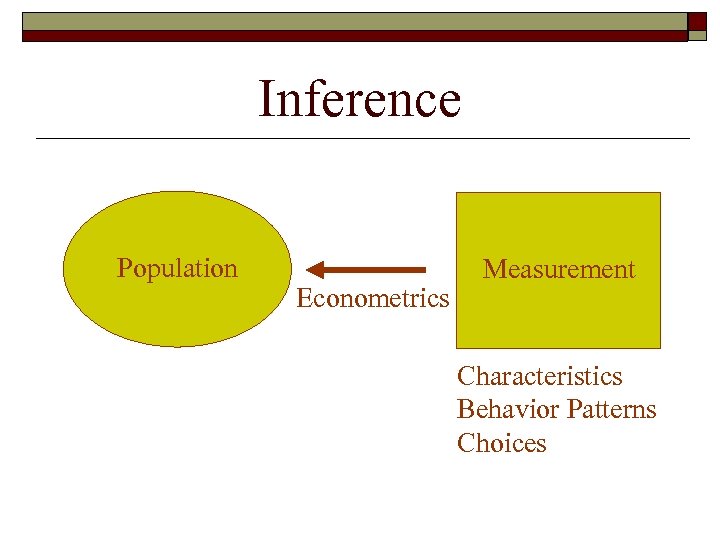 Inference

Population

Econometrics

Measurement

Characteristics
Behavior Patterns
Choices